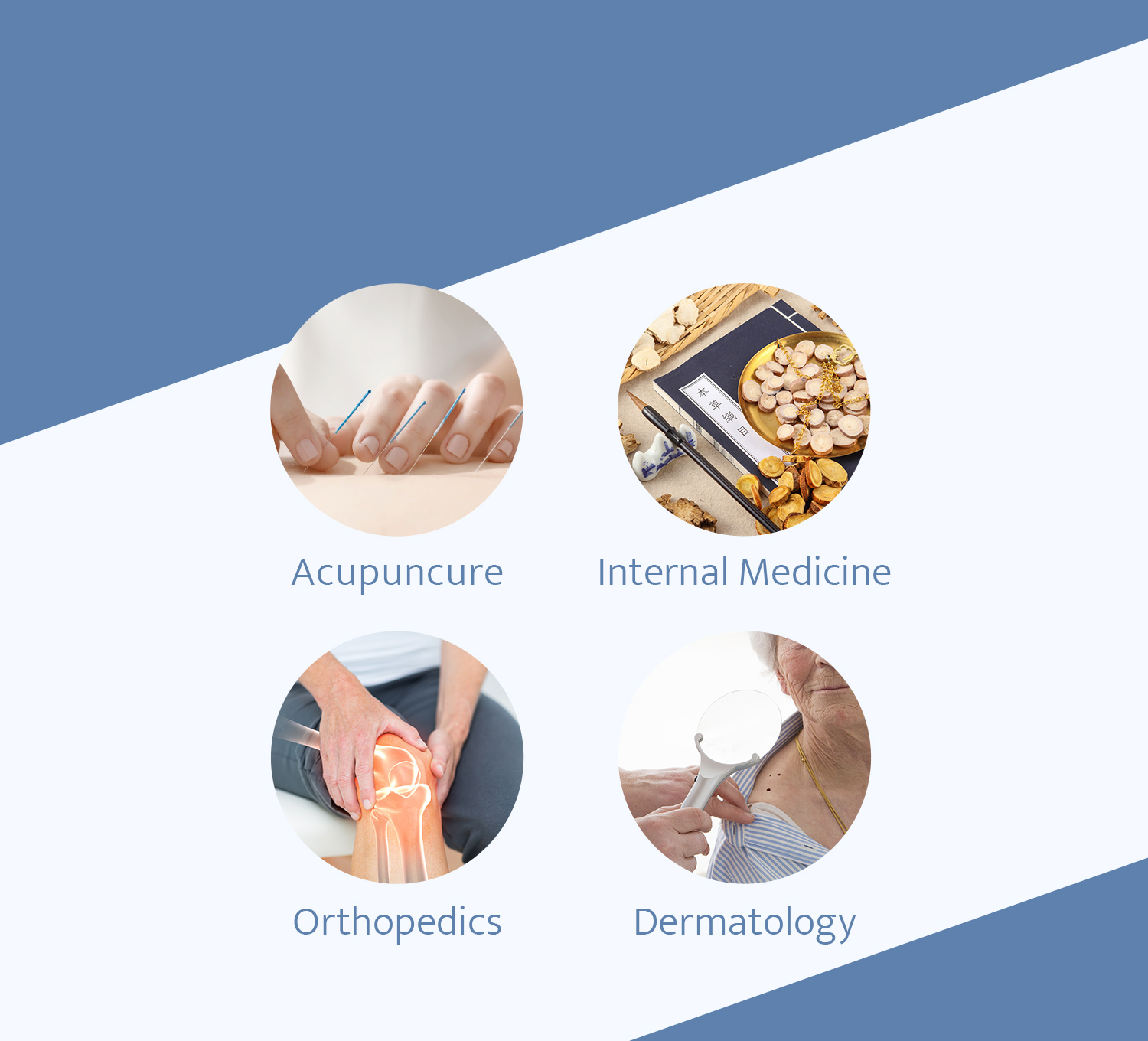 本草綱目

Acupuncure

Internal Medicine

Orthopedics

Dermatology